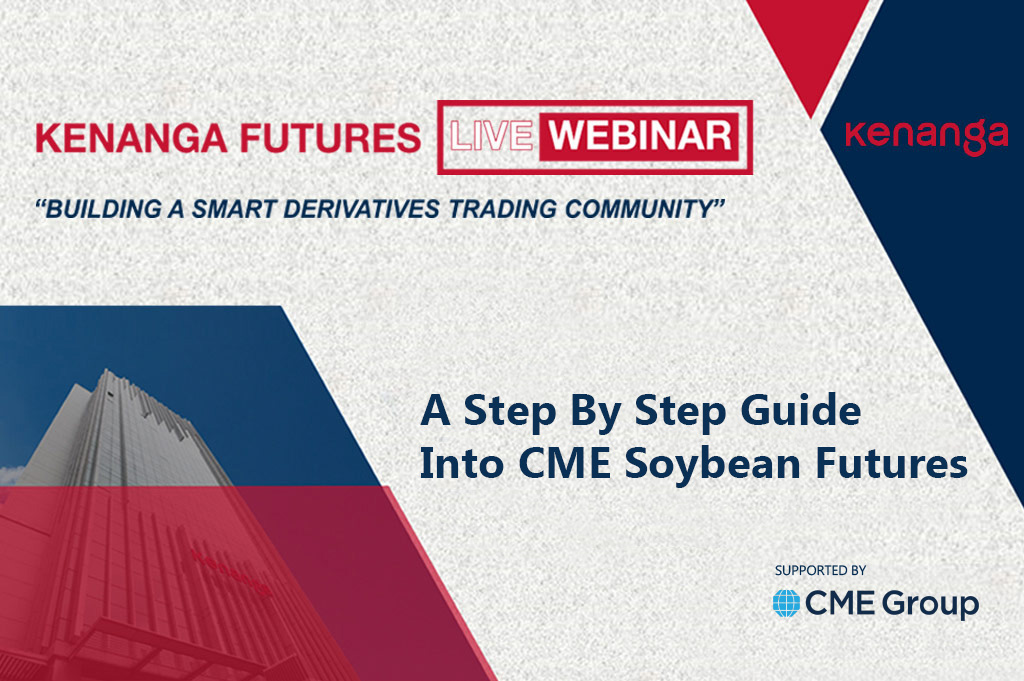 KENANGA FUTURES LIVE WEBINAR

kenanga

"BUILDING A SMART DERIVATIVES TRADING COMMUNITY"

A Step By Step Guide Into CME Soybean Futures

SUPPORTED BY
CME Group